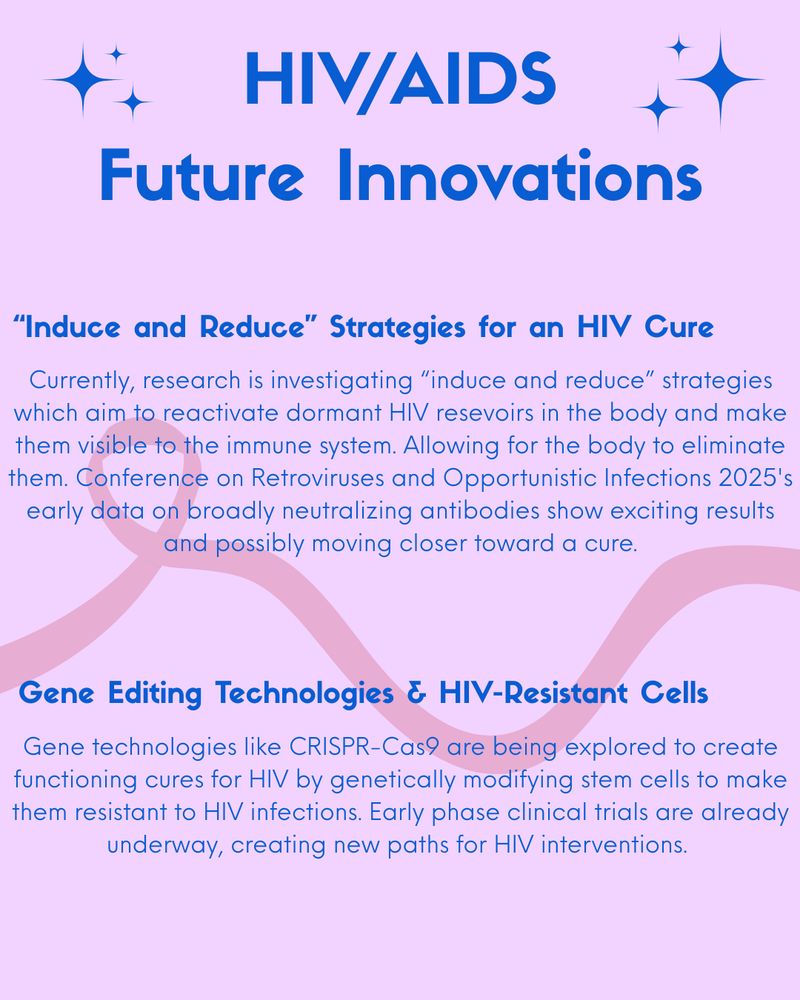 HIV/AIDS
Future Innovations

“Induce and Reduce” Strategies for an HIV Cure

Currently, research is investigating “induce and reduce” strategies which aim to reactivate dormant HIV resevoirs in the body and make them visible to the immune system. Allowing for the body to eliminate them. Conference on Retroviruses and Opportunistic Infections 2025's early data on broadly neutralizing antibodies show exciting results and possibly moving closer toward a cure.

Gene Editing Technologies & HIV-Resistant Cells

Gene technologies like CRISPR-Cas9 are being explored to create functioning cures for HIV by genetically modifying stem cells to make them resistant to HIV infections. Early phase clinical trials are already underway, creating new paths for HIV interventions.